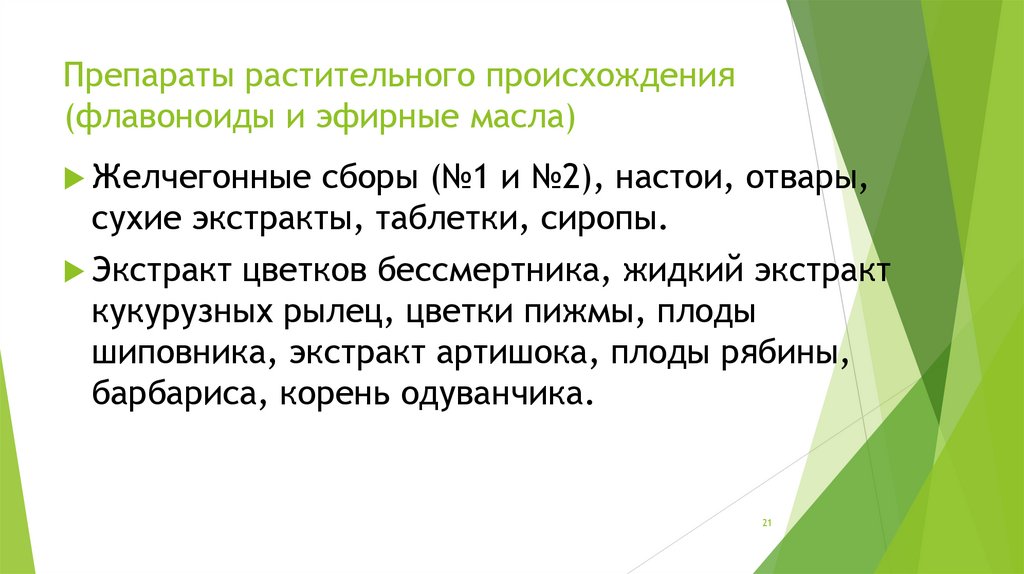 Препараты растительного происхождения (флавоноиды и эфирные масла)

Желчегонные сборы (№1 и №2), настои, отвары, сухие экстракты, таблетки, сиропы.

Экстракт цветков бессмертника, жидкий экстракт кукурузных рылец, цветки пижмы, плоды шиповника, экстракт артишока, плоды рябины, барбариса, корень одуванчика.

21